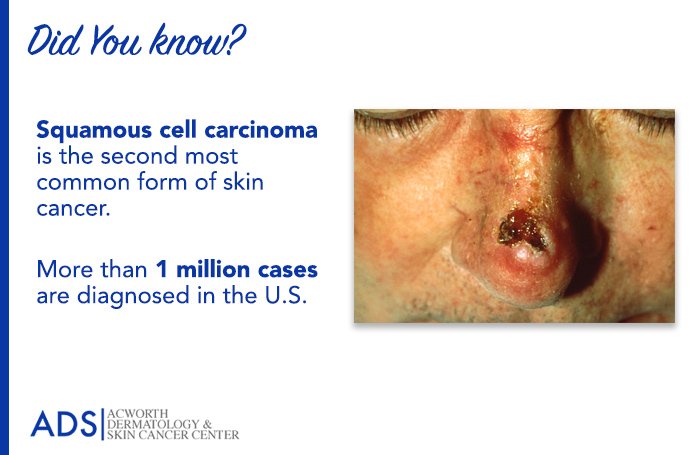 Did You know?

Squamous cell carcinoma is the second most common form of skin cancer.

More than 1 million cases are diagnosed in the U.S.

ADS | ACWORTH DERMATOLOGY & SKIN CANCER CENTER